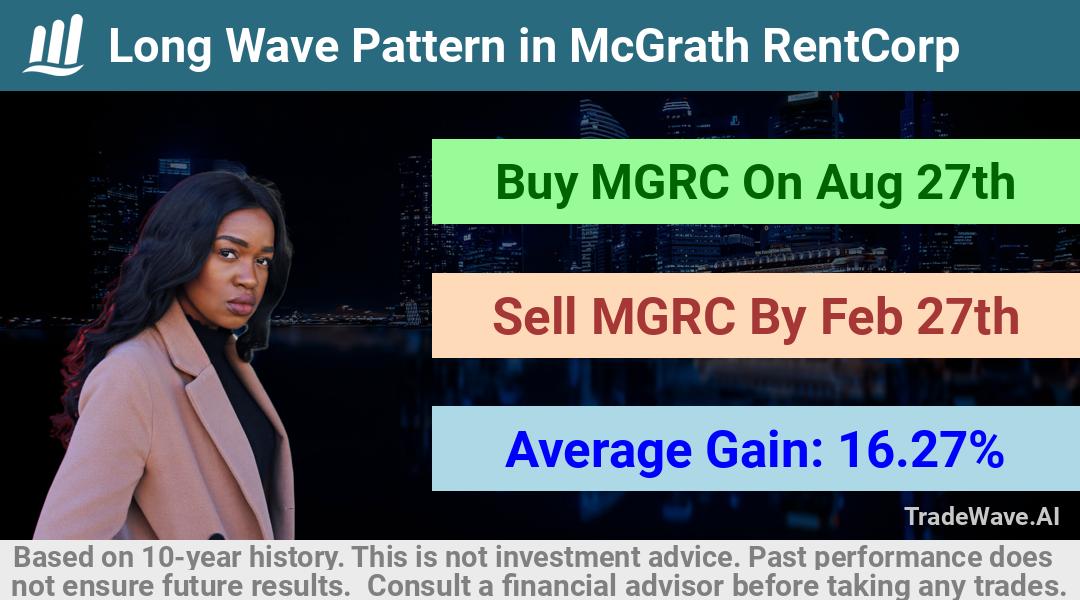 Long Wave Pattern in McGrath RentCorp

Buy MGRC On Aug 27th

Sell MGRC By Feb 27th

Average Gain: 16.27%

TradeWave.AI

Based on 10-year history. This is not investment advice. Past performance does not ensure future results. Consult a financial advisor before taking any trades.